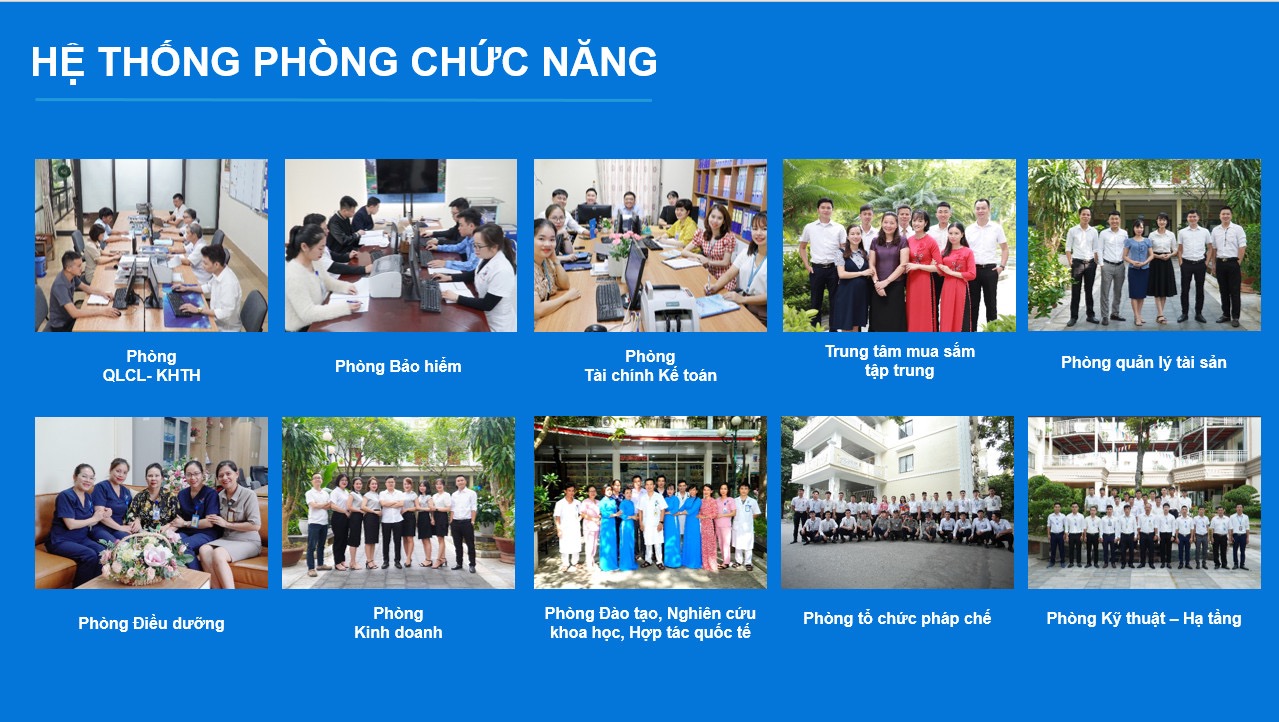 HỆ THỐNG PHÒNG CHỨC NĂNG

Phòng QLCL- KHTH

Phòng Bảo hiểm

Phòng Tài chính Kế toán

Trung tâm mua sắm tập trung

Phòng quản lý tài sản

Phòng Điều dưỡng

Phòng Kinh doanh

Phòng Đào tạo, Nghiên cứu khoa học, Hợp tác quốc tế

Phòng tổ chức pháp chế

Phòng Kỹ thuật – Hạ tầng